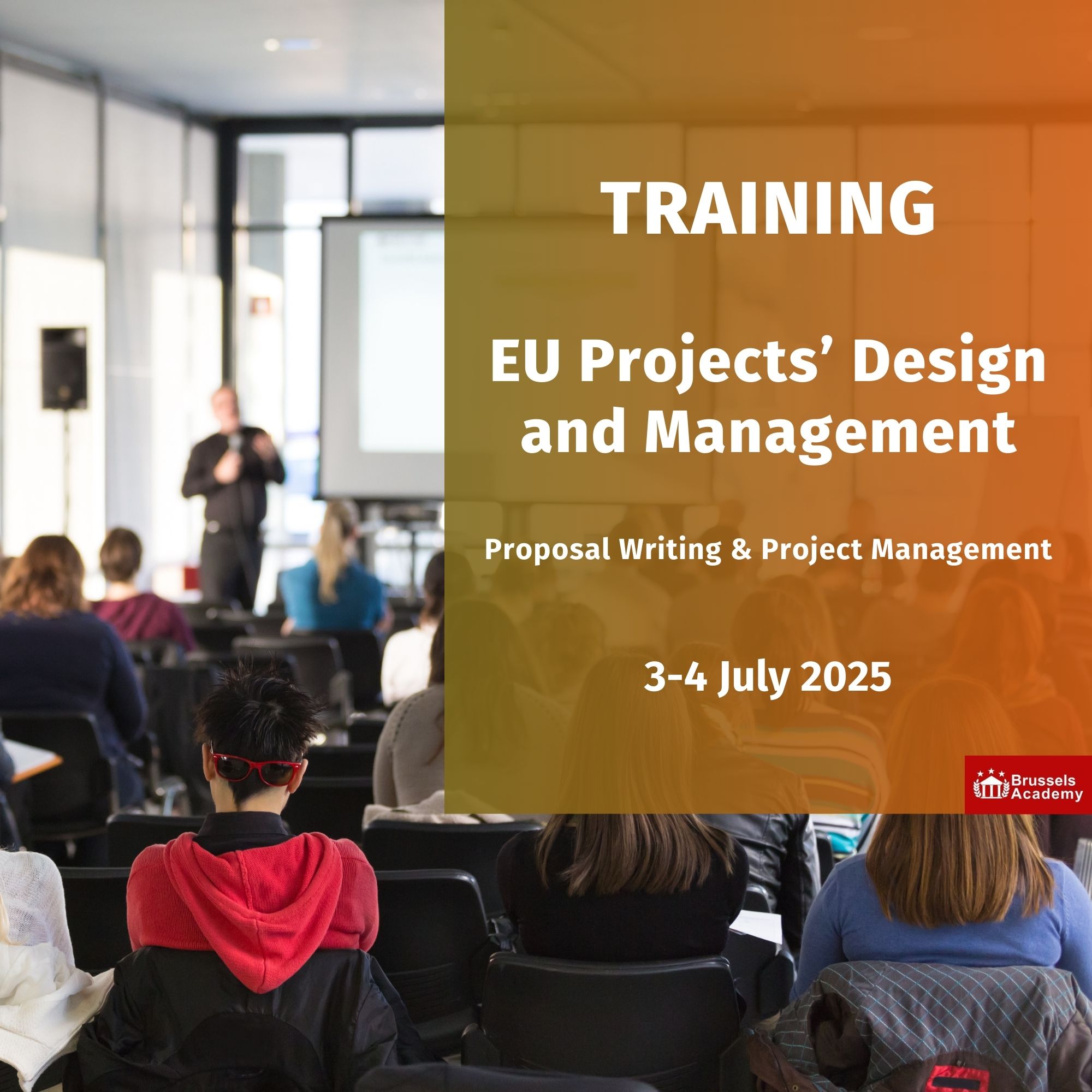 TRAINING

EU Projects' Design and Management

Proposal Writing & Project Management

3-4 July 2025

Brussels Academy